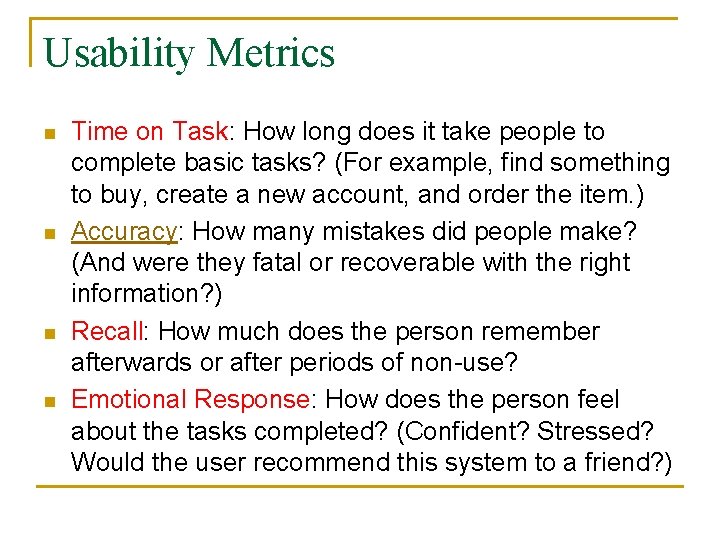 Usability Metrics

Time on Task: How long does it take people to complete basic tasks? (For example, find something to buy, create a new account, and order the item.)

Accuracy: How many mistakes did people make? (And were they fatal or recoverable with the right information?)

Recall: How much does the person remember afterwards or after periods of non-use?

Emotional Response: How does the person feel about the tasks completed? (Confident? Stressed? Would the user recommend this system to a friend?)